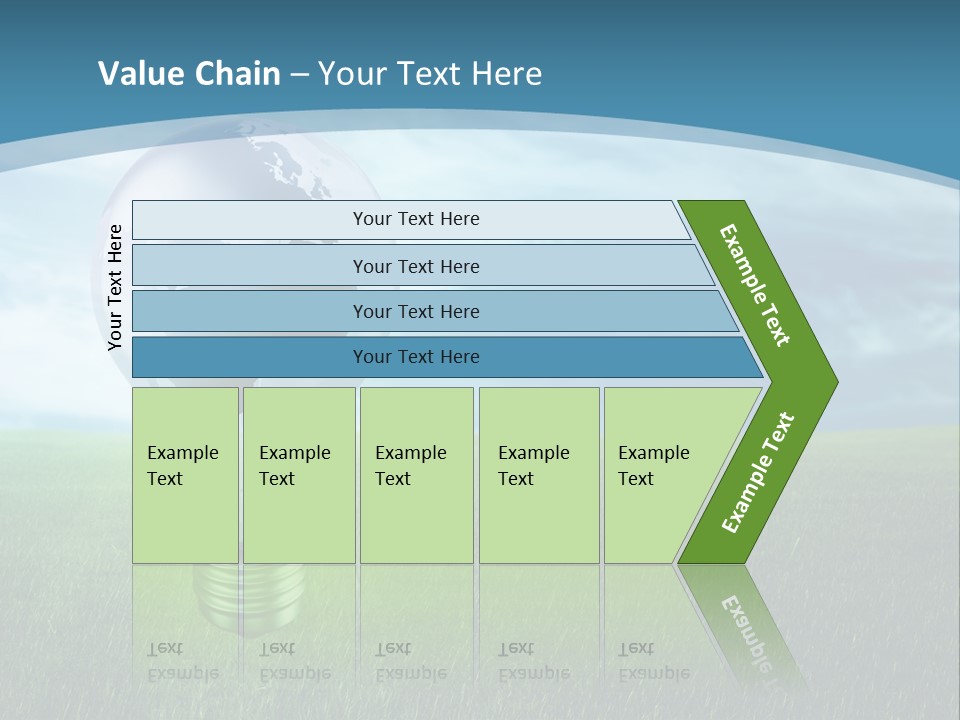 Value Chain – Your Text Here

Your Text Here

Your Text Here

Your Text Here

Your Text Here

Your Text Here

Example Text

Example Text

Example Text

Example Text

Example Text

Example Text

Example Text